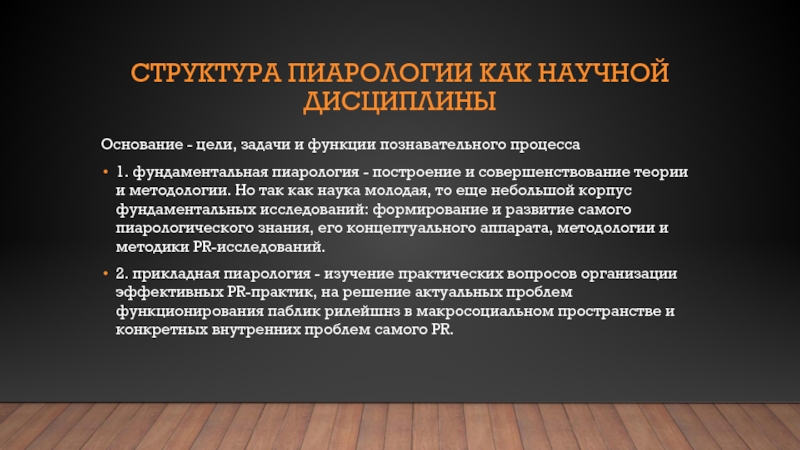 СТРУКТУРА ПИАРОЛОГИИ КАК НАУЧНОЙ ДИСЦИПЛИНЫ

Основание - цели, задачи и функции познавательного процесса

• 1. фундаментальная пиарология - построение и совершенствование теории и методологии. Но так как наука молодая, то еще небольшой корпус фундаментальных исследований: формирование и развитие самого пиарологического знания, его концептуального аппарата, методологии и методики PR-исследований.

• 2. прикладная пиарология - изучение практических вопросов организации эффективных PR-практик, на решение актуальных проблем функционирования паблик рилейшнз в макросоциальном пространстве и конкретных внутренних проблем самого PR.